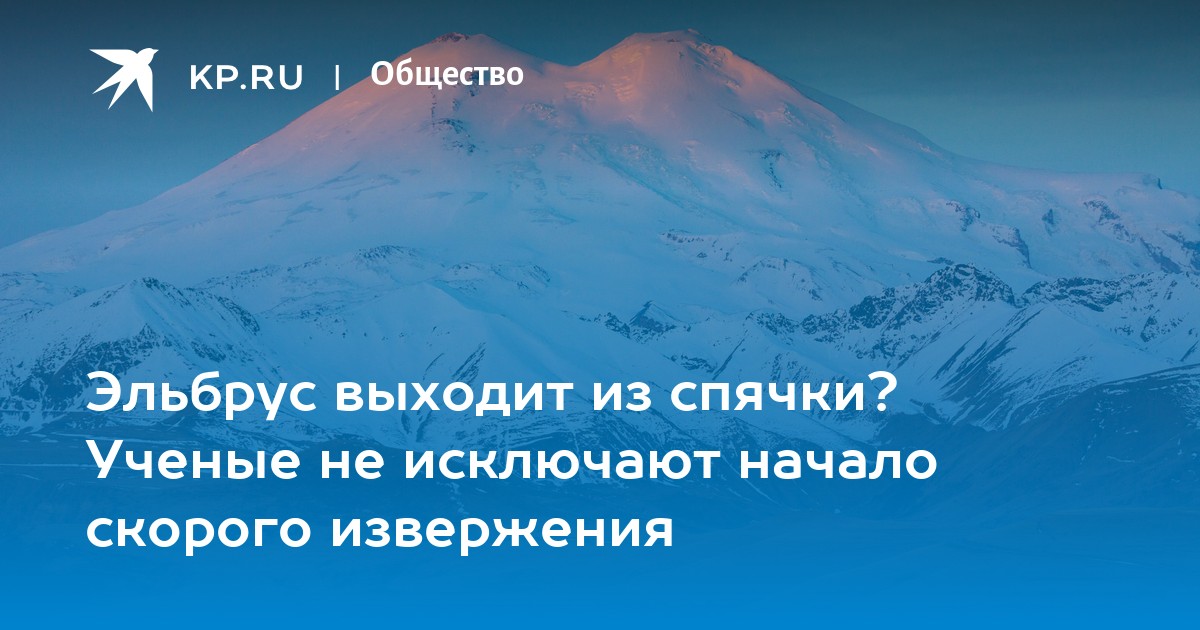 KP.RU | Общество

Эльбрус выходит из спячки? Ученые не исключают начало скорого извержения